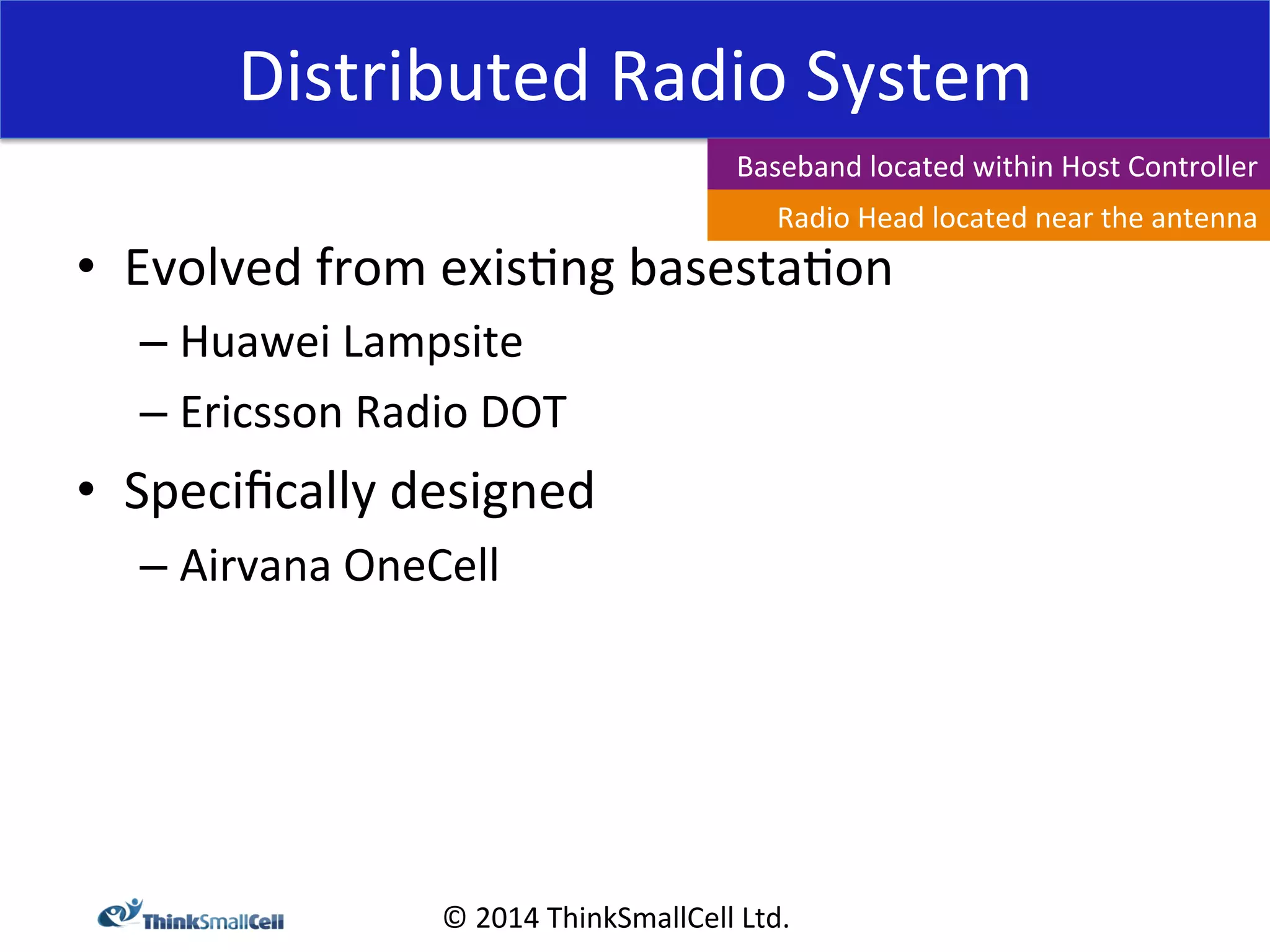 Distributed Radio System

Baseband located within Host Controller

Radio Head located near the antenna

• Evolved from existing basestation
– Huawei Lampsite
– Ericsson Radio DOT

• Specifically designed
– Airvana OneCell

ThinkSmallCell

© 2014 ThinkSmallCell Ltd.